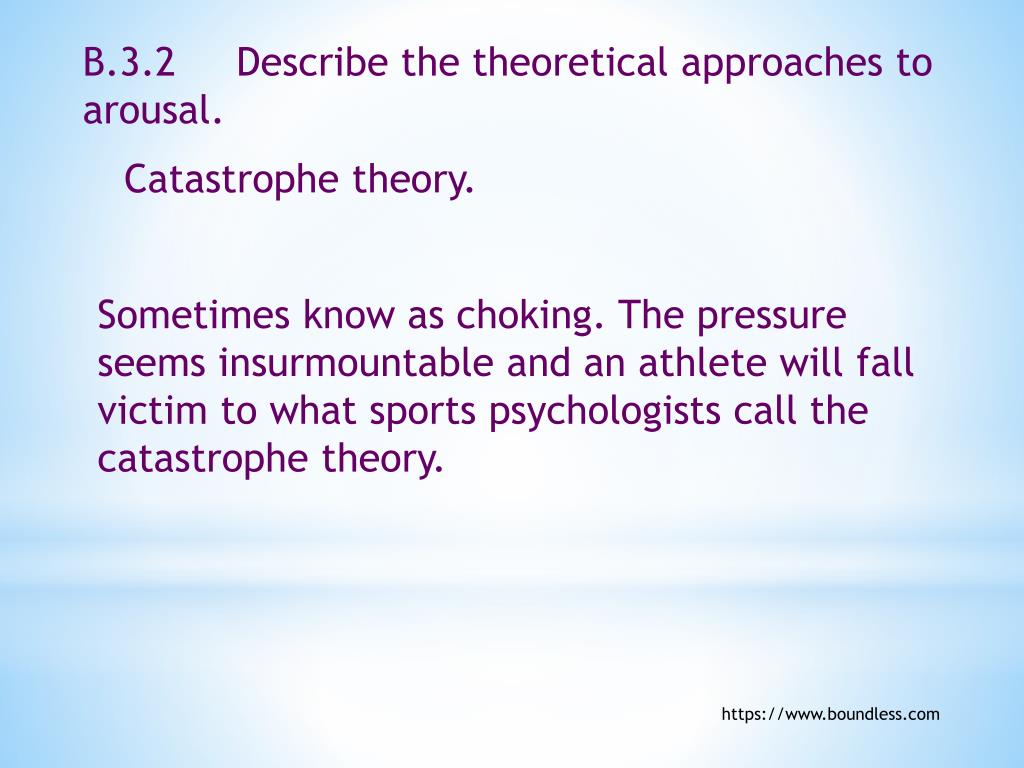 B.3.2 Describe the theoretical approaches to arousal.

Catastrophe theory.

Sometimes know as choking. The pressure seems insurmountable and an athlete will fall victim to what sports psychologists call the catastrophe theory.

https://www.boundless.com